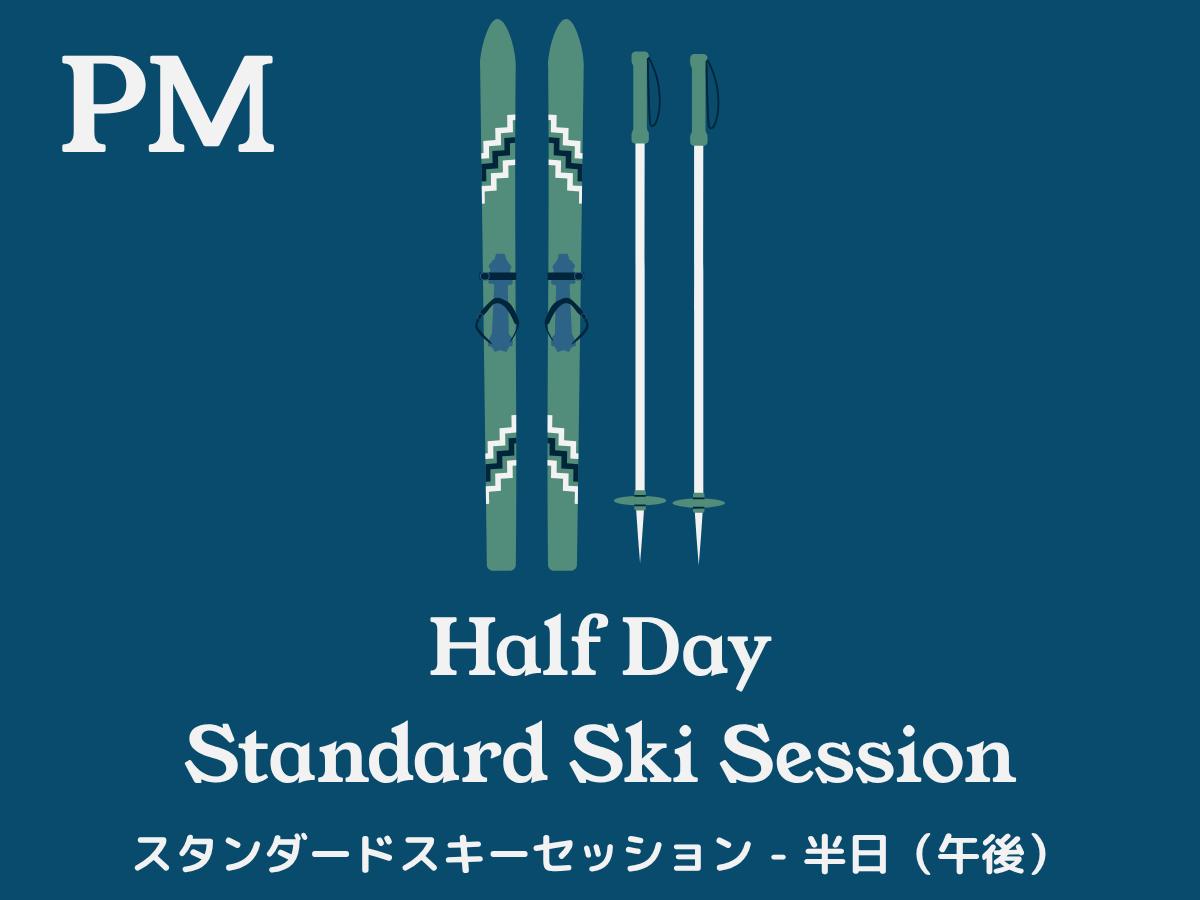 PM

Half Day
Standard Ski Session

スタンダードスキーセッション - 半日（午後）